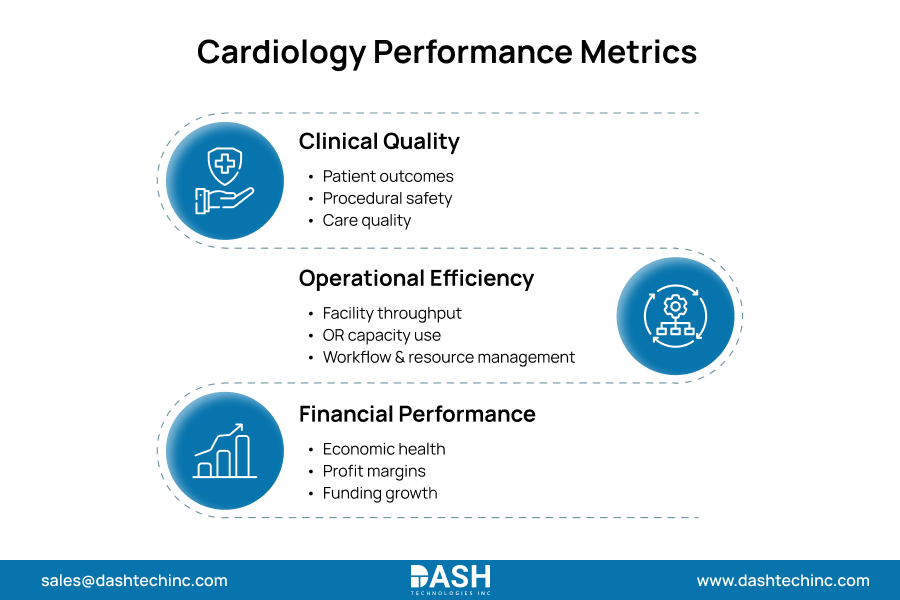 Cardiology Performance Metrics

Clinical Quality
• Patient outcomes
• Procedural safety
• Care quality

Operational Efficiency
• Facility throughput
• OR capacity use
• Workflow & resource management

Financial Performance
• Economic health
• Profit margins
• Funding growth

sales@dashtechinc.com
DASH TECHNOLOGIES INC
www.dashtechinc.com